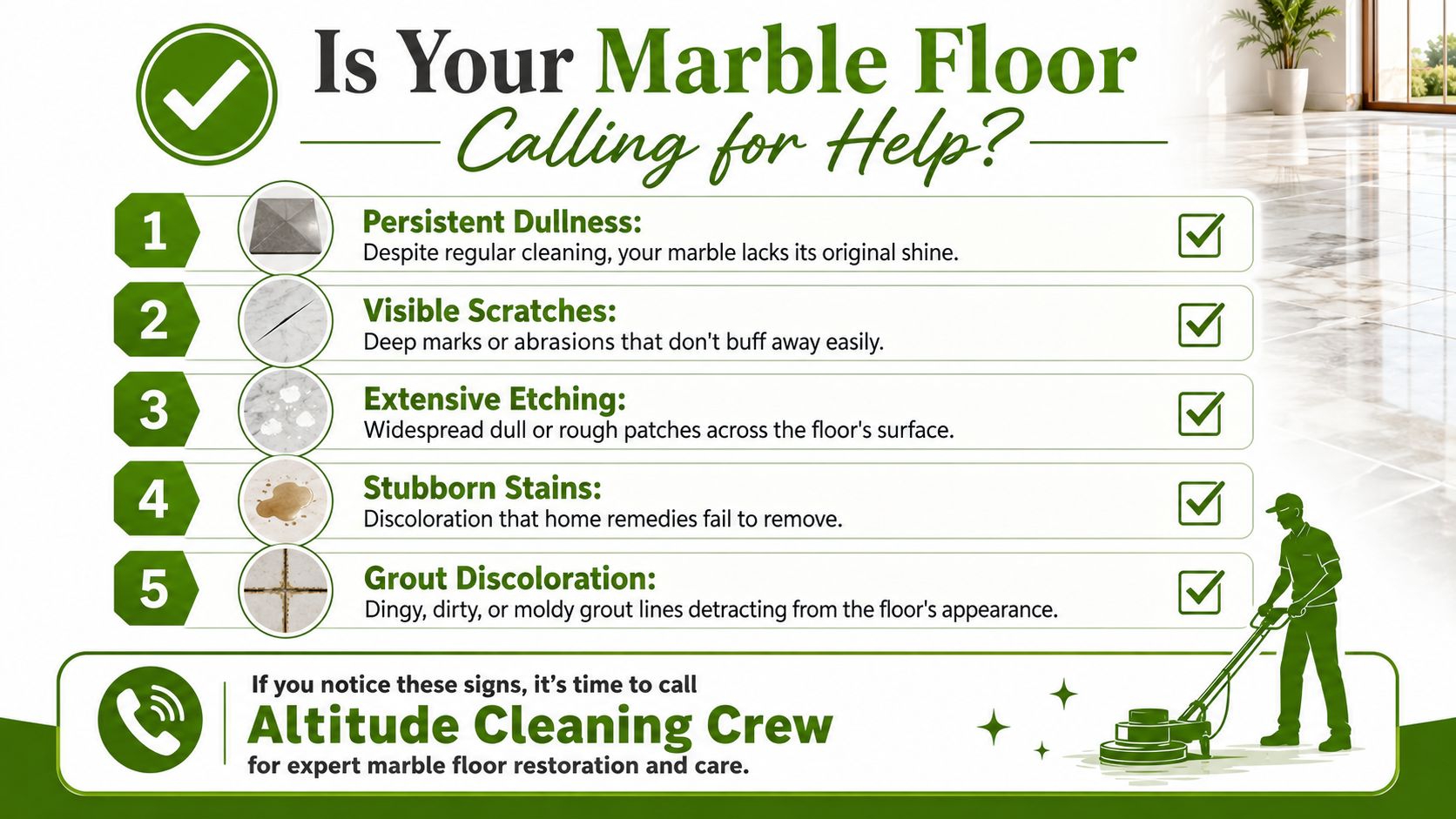 Is Your Marble Floor
Calling for Help?

1
Persistent Dullness:
Despite regular cleaning, your marble lacks its original shine.

2
Visible Scratches:
Deep marks or abrasions that don't buff away easily.

3
Extensive Etching:
Widespread dull or rough patches across the floor's surface.

4
Stubborn Stains:
Discoloration that home remedies fail to remove.

5
Grout Discoloration:
Dingy, dirty, or moldy grout lines detracting from the floor's appearance.

If you notice these signs, it's time to call
Altitude Cleaning Crew
for expert marble floor restoration and care.